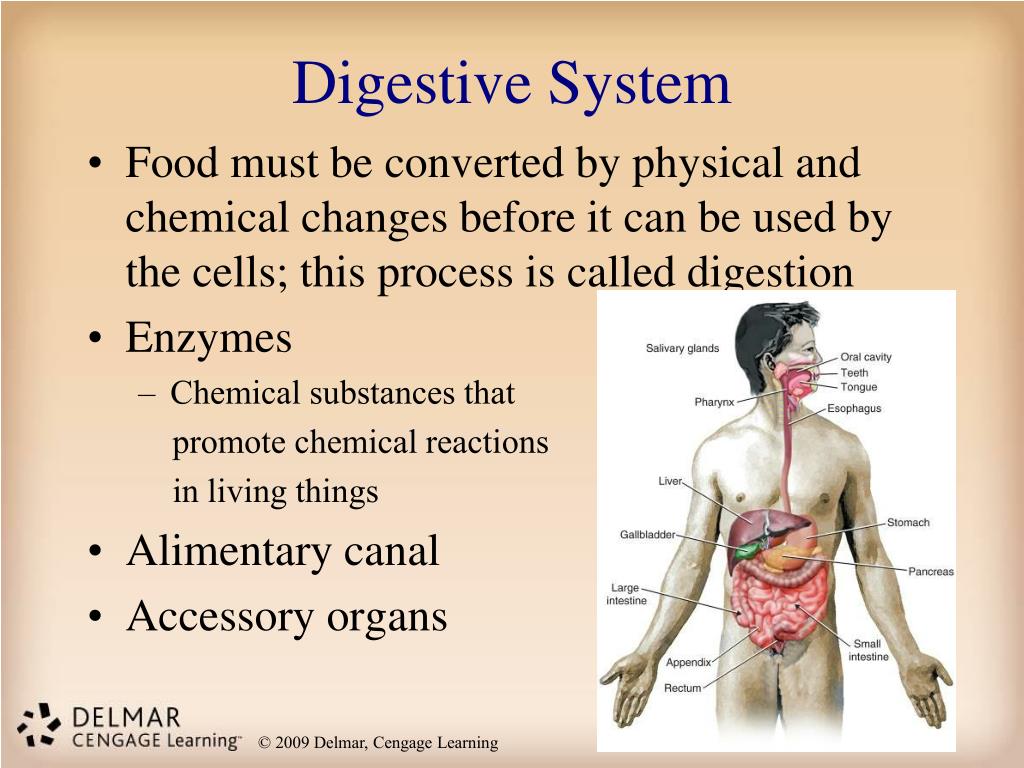 Digestive System

• Food must be converted by physical and chemical changes before it can be used by the cells; this process is called digestion

• Enzymes

– Chemical substances that promote chemical reactions in living things

• Alimentary canal

• Accessory organs

Salivary glands
Oral cavity
Teeth
Tongue
Pharynx
Esophagus
Liver
Stomach
Gallbladder
Pancreas
Large intestine
Small intestine
Appendix
Rectum

DELMAR
CENGAGE Learning™

© 2009 Delmar, Cengage Learning